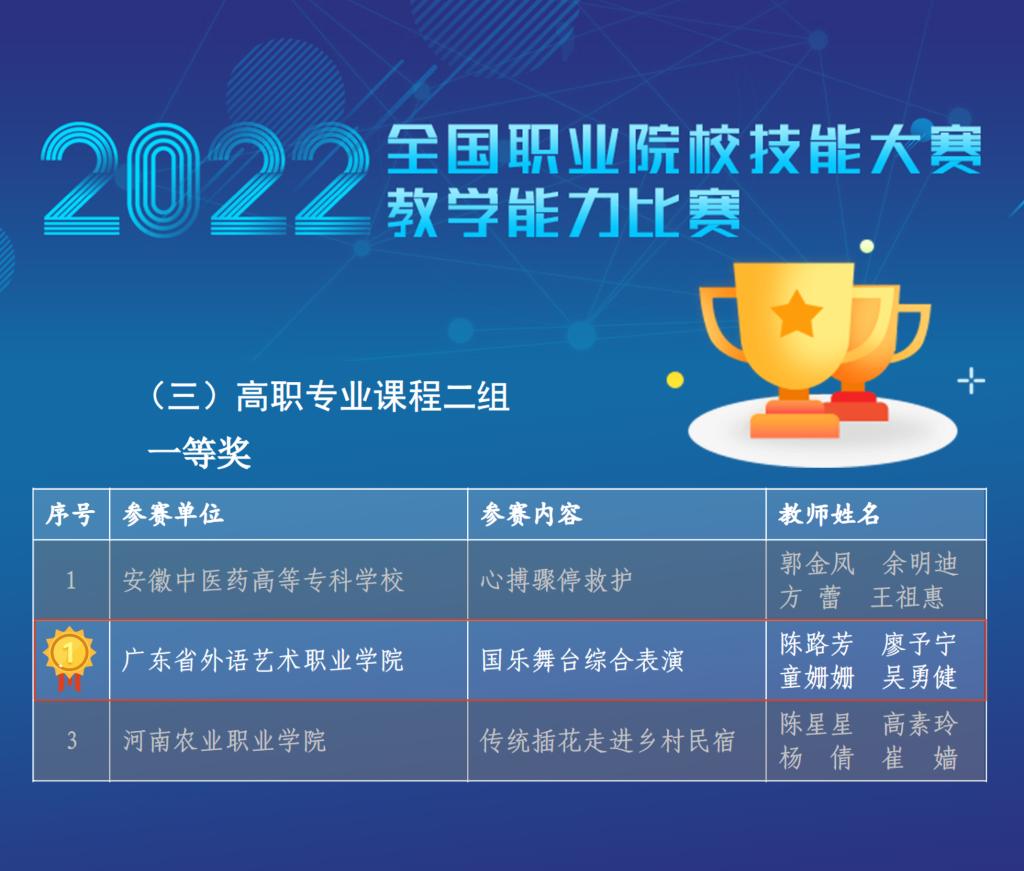 2022 全国职业院校技能大赛
教学能力比赛

（三）高职专业课程二组

一等奖

| 序号 | 参赛单位 | 参赛内容 | 教师姓名 |
|---|---|---|---|
| 1 | 安徽中医药高等专科学校 | 心搏骤停救护 | 郭金凤　余明迪 方　蕾　王祖惠 |
| 1 | 广东省外语艺术职业学院 | 国乐舞台综合表演 | 陈路芳　廖予宁 童姗姗　吴勇健 |
| 3 | 河南农业职业学院 | 传统插花走进乡村民宿 | 陈星星　高素玲 杨　倩　崔　嫱 |